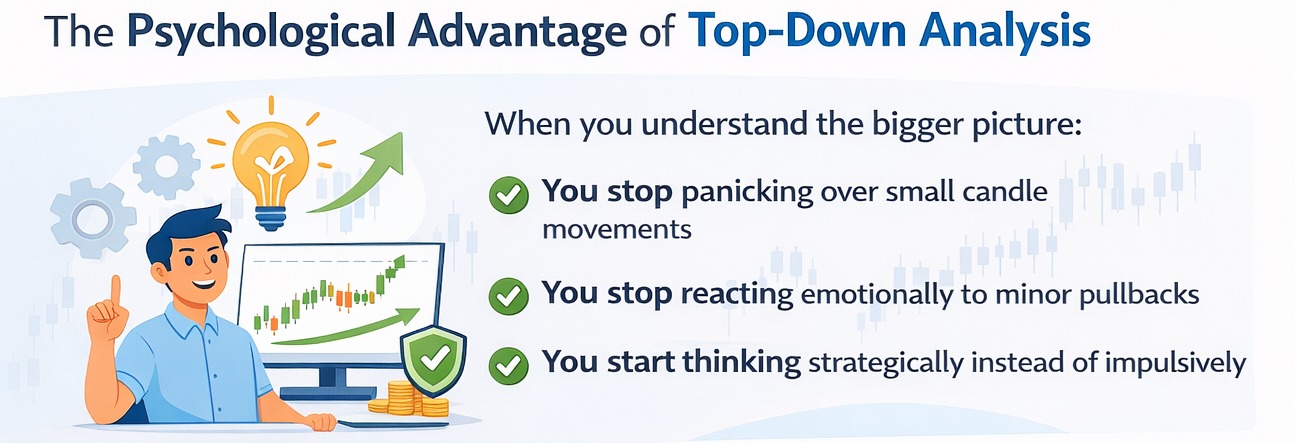 The Psychological Advantage of Top-Down Analysis

When you understand the bigger picture:

You stop panicking over small candle movements

You stop reacting emotionally to minor pullbacks

You start thinking strategically instead of impulsively